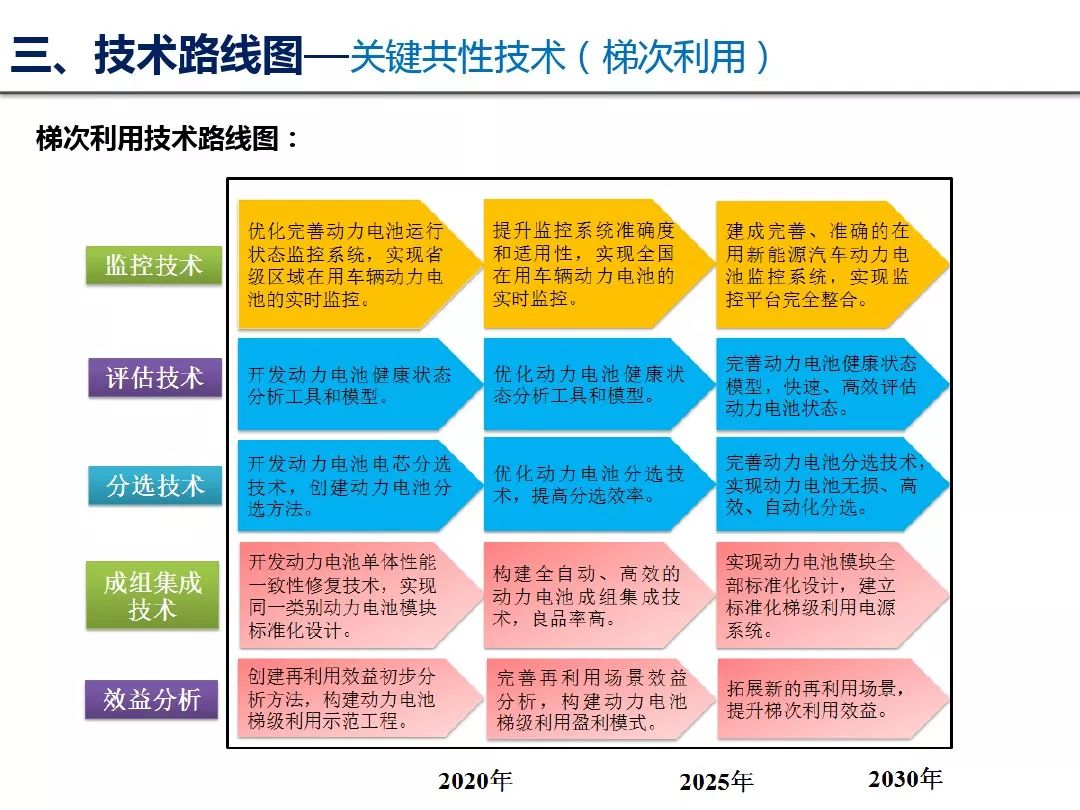 三、技术路线图—关键共性技术（梯次利用）

梯次利用技术路线图：

监控技术

优化完善动力电池运行状态监控系统，实现省级区域在用车辆动力电池的实时监控。

提升监控系统准确度和适用性，实现全国在用车辆动力电池的实时监控。

建成完善、准确的在用新能源汽车动力电池监控系统，实现监控平台完全整合。

评估技术

开发动力电池健康状态分析工具和模型。

优化动力电池健康状态分析工具和模型。

完善动力电池健康状态模型，快速、高效评估动力电池状态。

分选技术

开发动力电池电芯分选技术，创建动力电池分选方法。

优化动力电池分选技术，提高分选效率。

完善动力电池分选技术，实现动力电池无损、高效、自动化分选。

成组集成技术

开发动力电池单体性能一致性修复技术，实现同一类别动力电池模块标准化设计。

构建全自动、高效的动力电池成组集成技术，良品率高。

实现动力电池模块全部标准化设计，建立标准化梯级利用电源系统。

效益分析

创建再利用效益初步分析方法，构建动力电池梯级利用示范工程。

完善再利用场景效益分析，构建动力电池梯级利用盈利模式。

拓展新的再利用场景，提升梯次利用效益。

2020年

2025年

2030年